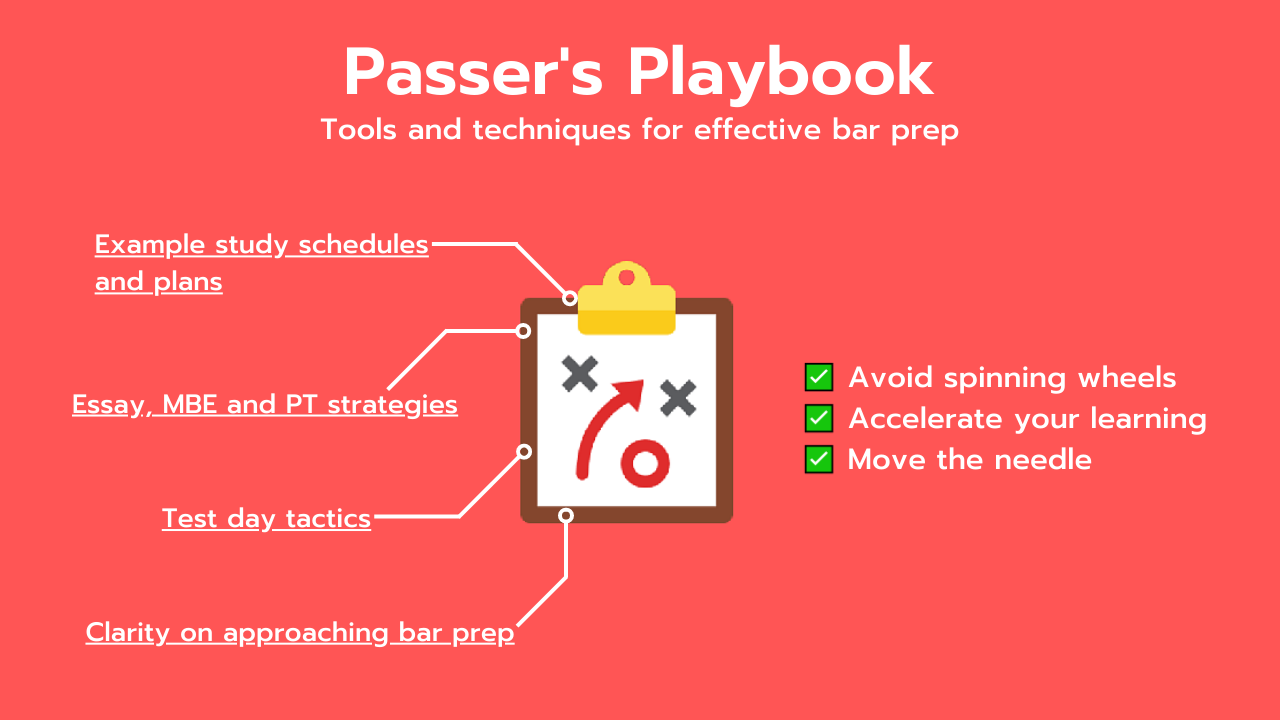 Passer's Playbook
Tools and techniques for effective bar prep

Example study schedules and plans

Essay, MBE and PT strategies

Test day tactics

Clarity on approaching bar prep

✅ Avoid spinning wheels
✅ Accelerate your learning
✅ Move the needle